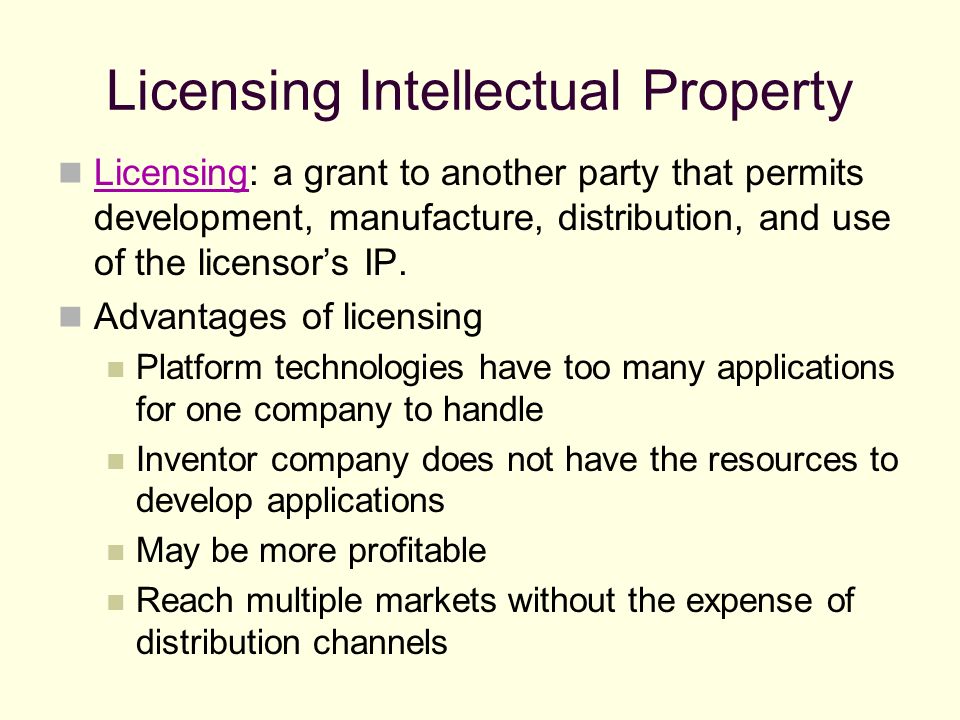 Licensing Intellectual Property

Licensing: a grant to another party that permits development, manufacture, distribution, and use of the licensor's IP.

Advantages of licensing

Platform technologies have too many applications for one company to handle

Inventor company does not have the resources to develop applications

May be more profitable

Reach multiple markets without the expense of distribution channels